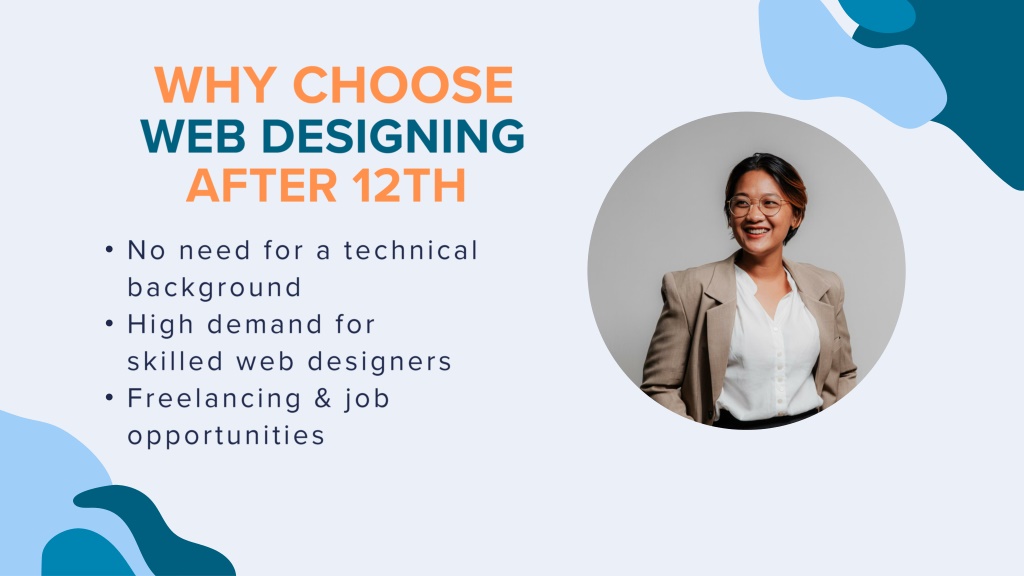 WHY CHOOSE
WEB DESIGNING
AFTER 12TH

• No need for a technical background
• High demand for skilled web designers
• Freelancing & job opportunities